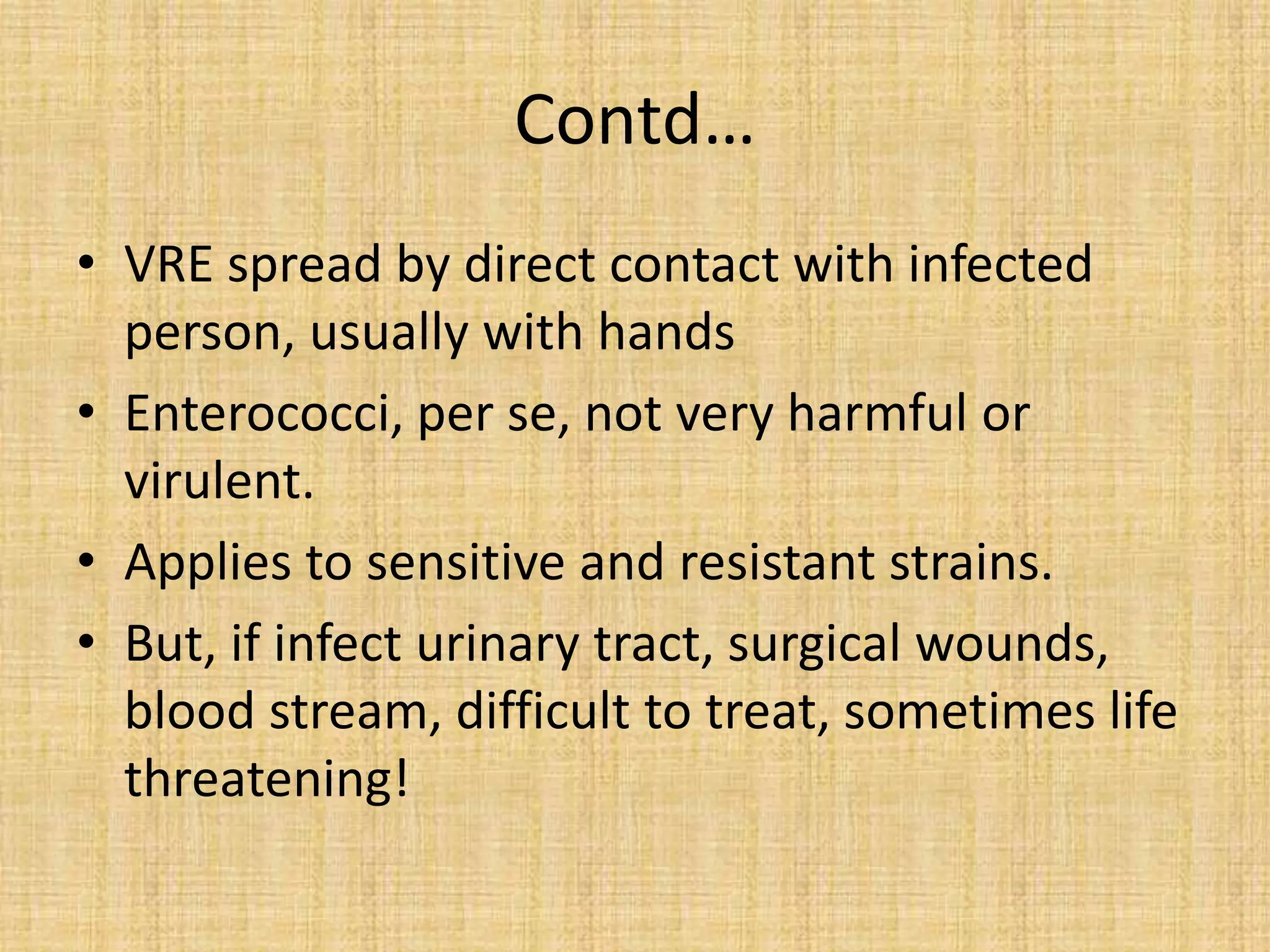 Contd…

• VRE spread by direct contact with infected person, usually with hands
• Enterococci, per se, not very harmful or virulent.
• Applies to sensitive and resistant strains.
• But, if infect urinary tract, surgical wounds, blood stream, difficult to treat, sometimes life threatening!